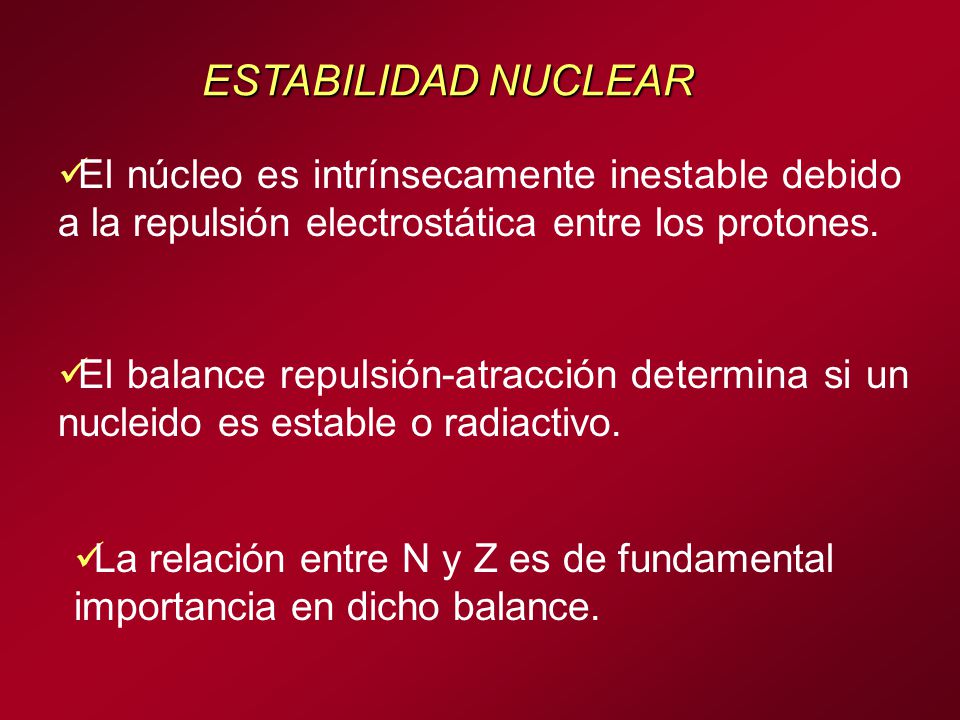 ESTABILIDAD NUCLEAR

✓El núcleo es intrínsecamente inestable debido a la repulsión electrostática entre los protones.

✓El balance repulsión-atracción determina si un nucleido es estable o radiactivo.

✓La relación entre N y Z es de fundamental importancia en dicho balance.